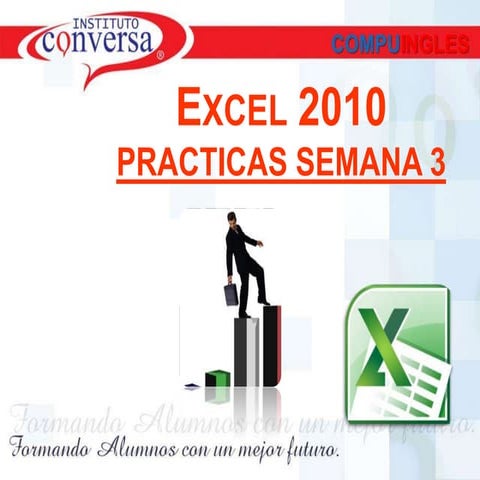 INSTITUTO
conversa
®

COMPUINGLES

EXCEL 2010
PRACTICAS SEMANA 3

X

Formando Alumnos con un mejor futuro.
Formando Alumnos con un mejor futuro.